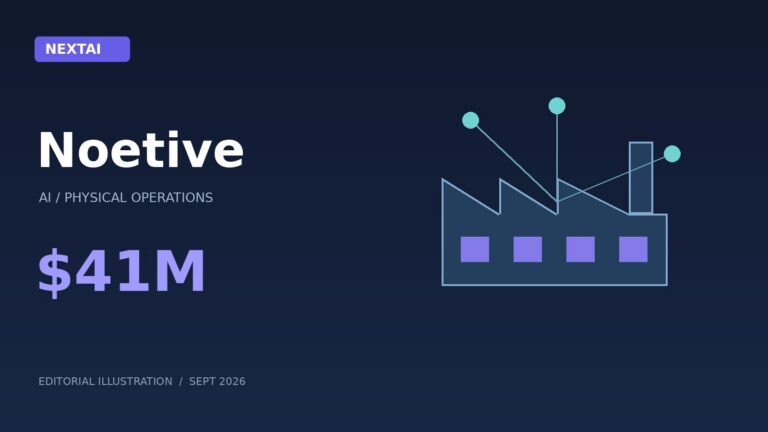 NEXTAI

Noetive

AI / PHYSICAL OPERATIONS

$41M

EDITORIAL ILLUSTRATION / SEPT 2026